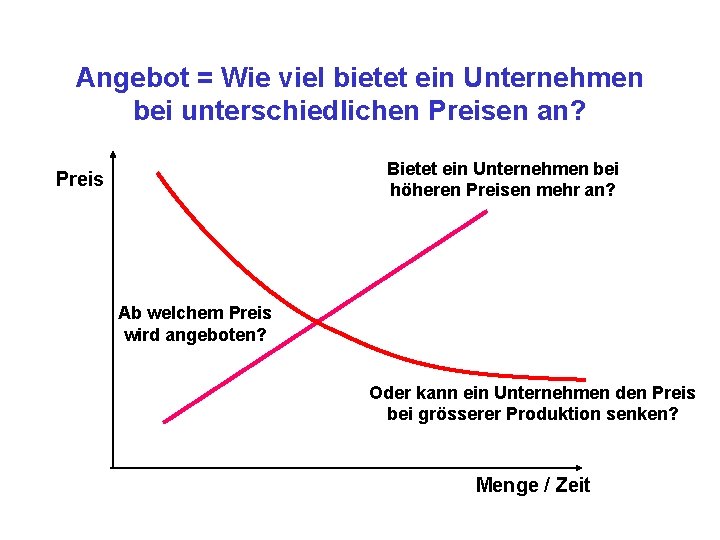 Angebot = Wie viel bietet ein Unternehmen bei unterschiedlichen Preisen an?

Preis

Bietet ein Unternehmen bei höheren Preisen mehr an?

Ab welchem Preis wird angeboten?

Oder kann ein Unternehmen den Preis bei grösserer Produktion senken?

Menge / Zeit